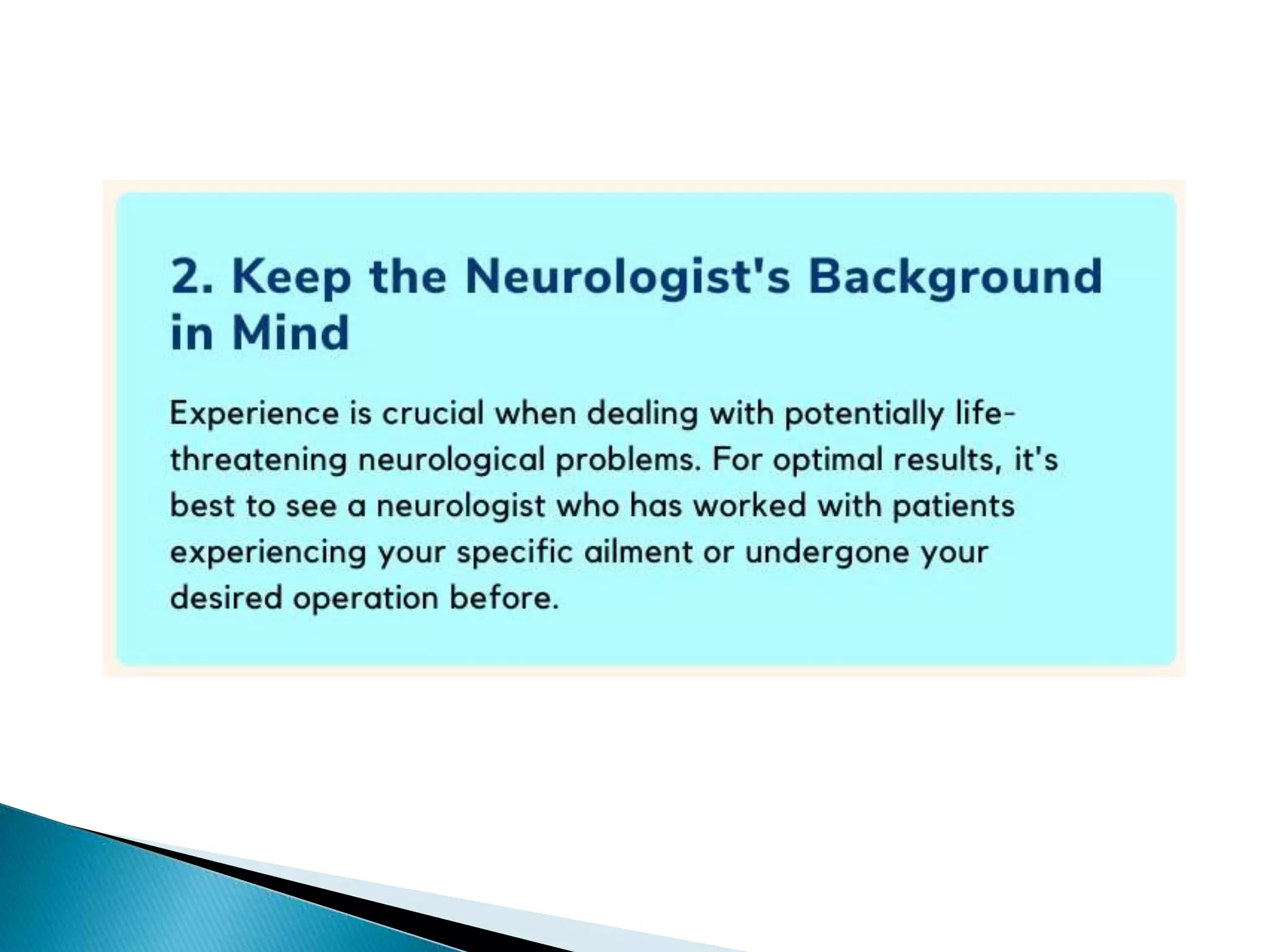 2. Keep the Neurologist's Background in Mind

Experience is crucial when dealing with potentially life-threatening neurological problems. For optimal results, it's best to see a neurologist who has worked with patients experiencing your specific ailment or undergone your desired operation before.